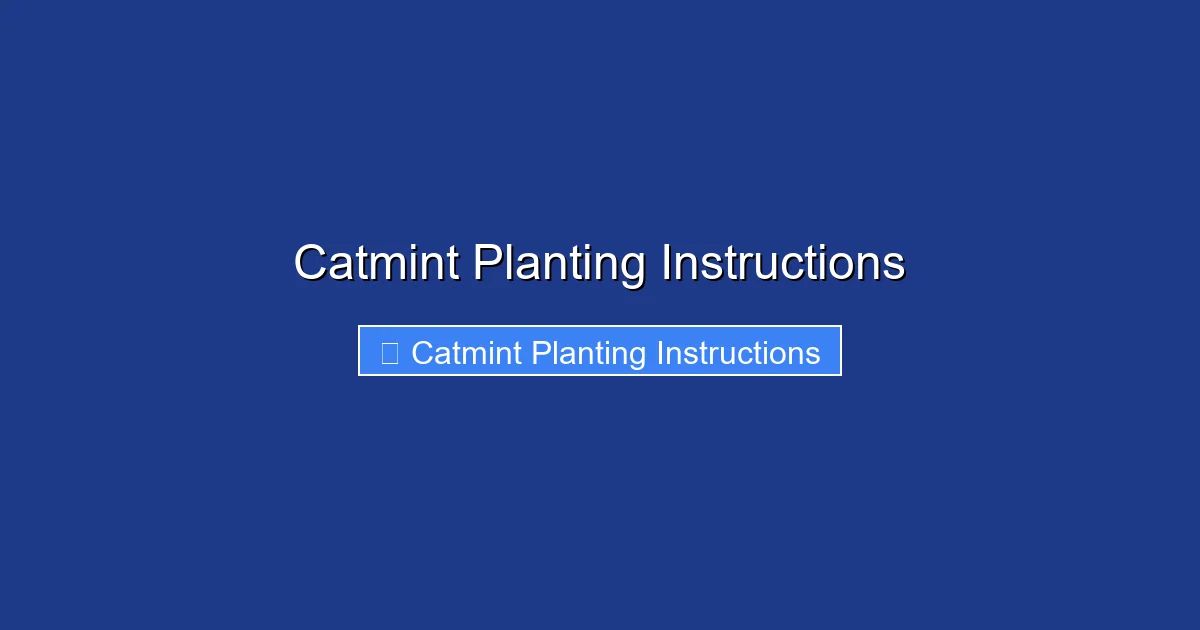 Catmint Planting Instructions

Catmint Planting Instructions